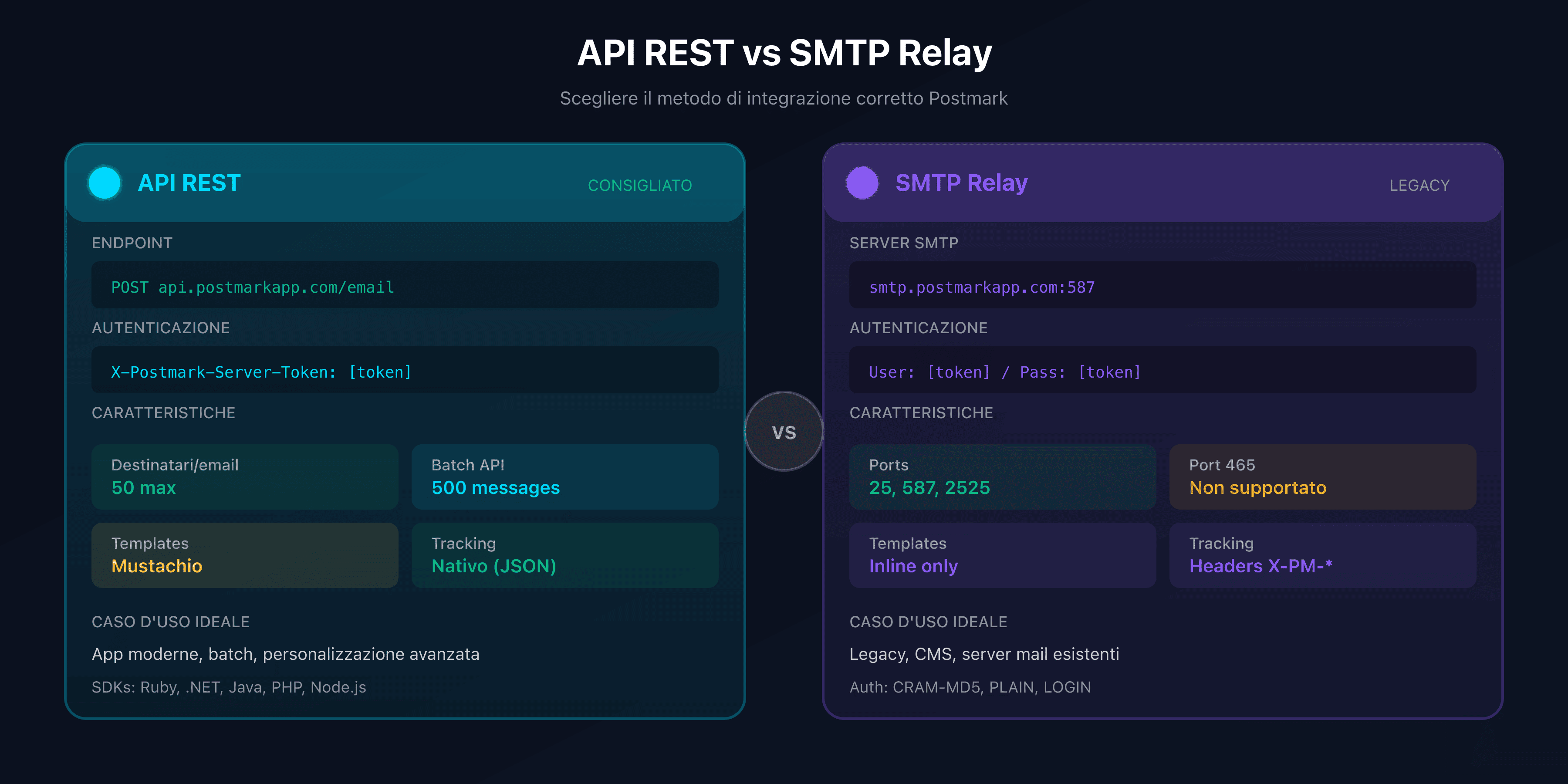 API REST vs SMTP Relay

Scegliere il metodo di integrazione corretto Postmark

API REST

CONSIGLIATO

ENDPOINT

POST api.postmarkapp.com/email

AUTENTICAZIONE

X-Postmark-Server-Token: [token]

CARATTERISTICHE

Destinatari/email
50 max

Batch API
500 messages

Templates
Mustachio

Tracking
Nativo (JSON)

CASO D'USO IDEALE

App moderne, batch, personalizzazione avanzata

SDKs: Ruby, .NET, Java, PHP, Node.js

VS

SMTP Relay

LEGACY

SERVER SMTP

smtp.postmarkapp.com:587

AUTENTICAZIONE

User: [token] / Pass: [token]

CARATTERISTICHE

Ports
25, 587, 2525

Port 465
Non supportato

Templates
Inline only

Tracking
Headers X-PM-*

CASO D'USO IDEALE

Legacy, CMS, server mail esistenti

Auth: CRAM-MD5, PLAIN, LOGIN